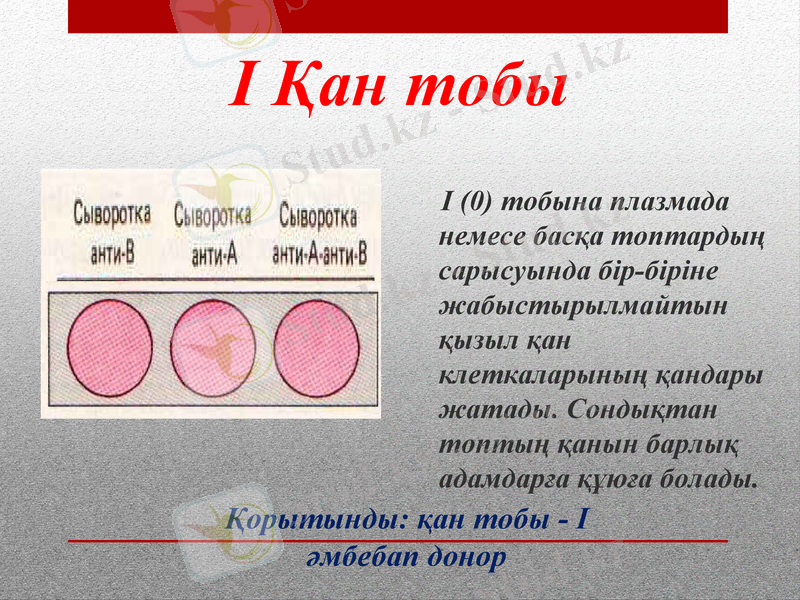 I Қан тобы

Сыворотка анти-В
Сыворотка анти-А
Сыворотка анти-А-анти-В

I (0) тобына плазмада немесе басқа топтардың сарысуында бір-біріне жабыстырылмайтын қызыл қан клеткаларының қандары жатады. Сондықтан топтың қанын барлық адамдарға құюға болады.

Қорытынды: қан тобы - I әмбебап донор

Stud.kz - Stud.kz